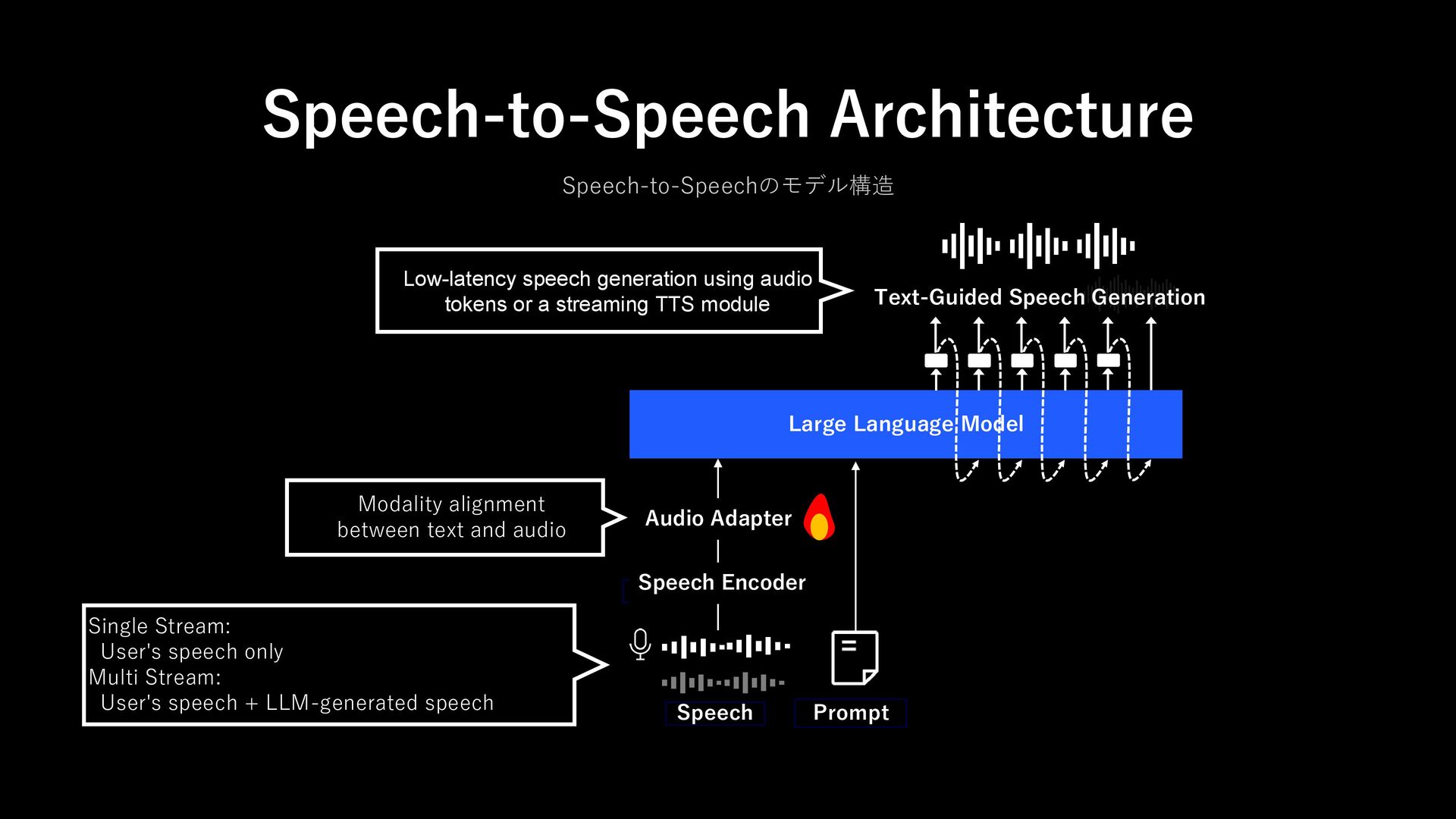 Speech-to-Speech Architecture

Speech-to-Speechのモデル構造

Low-latency speech generation using audio tokens or a streaming TTS module

Text-Guided Speech Generation

Large Language Model

Modality alignment between text and audio

Audio Adapter

Speech Encoder

Single Stream:
User's speech only
Multi Stream:
User's speech + LLM-generated speech

Speech

Prompt